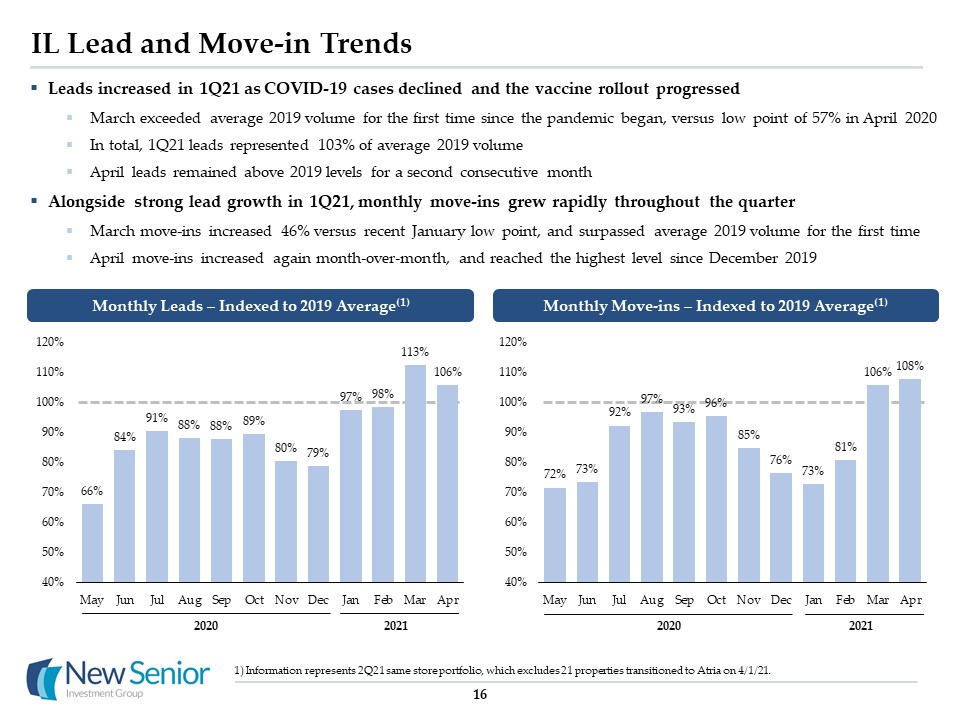 IL Lead and Move-in Trends

▪ Leads increased in 1Q21 as COVID-19 cases declined and the vaccine rollout progressed

▪ March exceeded average 2019 volume for the first time since the pandemic began, versus low point of 57% in April 2020

▪ In total, 1Q21 leads represented 103% of average 2019 volume

▪ April leads remained above 2019 levels for a second consecutive month

▪ Alongside strong lead growth in 1Q21, monthly move-ins grew rapidly throughout the quarter

▪ March move-ins increased 46% versus recent January low point, and surpassed average 2019 volume for the first time

▪ April move-ins increased again month-over-month, and reached the highest level since December 2019

Monthly Leads – Indexed to 2019 Average$^{(1)}$

120%
110%
100%
90%
80%
70%
60%
50%
40%

66% 84% 91% 88% 88% 89% 80% 79% 97% 98% 113% 106%

May Jun Jul Aug Sep Oct Nov Dec Jan Feb Mar Apr

2020 2021

Monthly Move-ins – Indexed to 2019 Average$^{(1)}$

120%
110%
100%
90%
80%
70%
60%
50%
40%

72% 73% 92% 97% 93% 96% 85% 76% 73% 81% 106% 108%

May Jun Jul Aug Sep Oct Nov Dec Jan Feb Mar Apr

2020 2021

New Senior Investment Group

1) Information represents 2Q21 same store portfolio, which excludes 21 properties transitioned to Atria on 4/1/21.

16